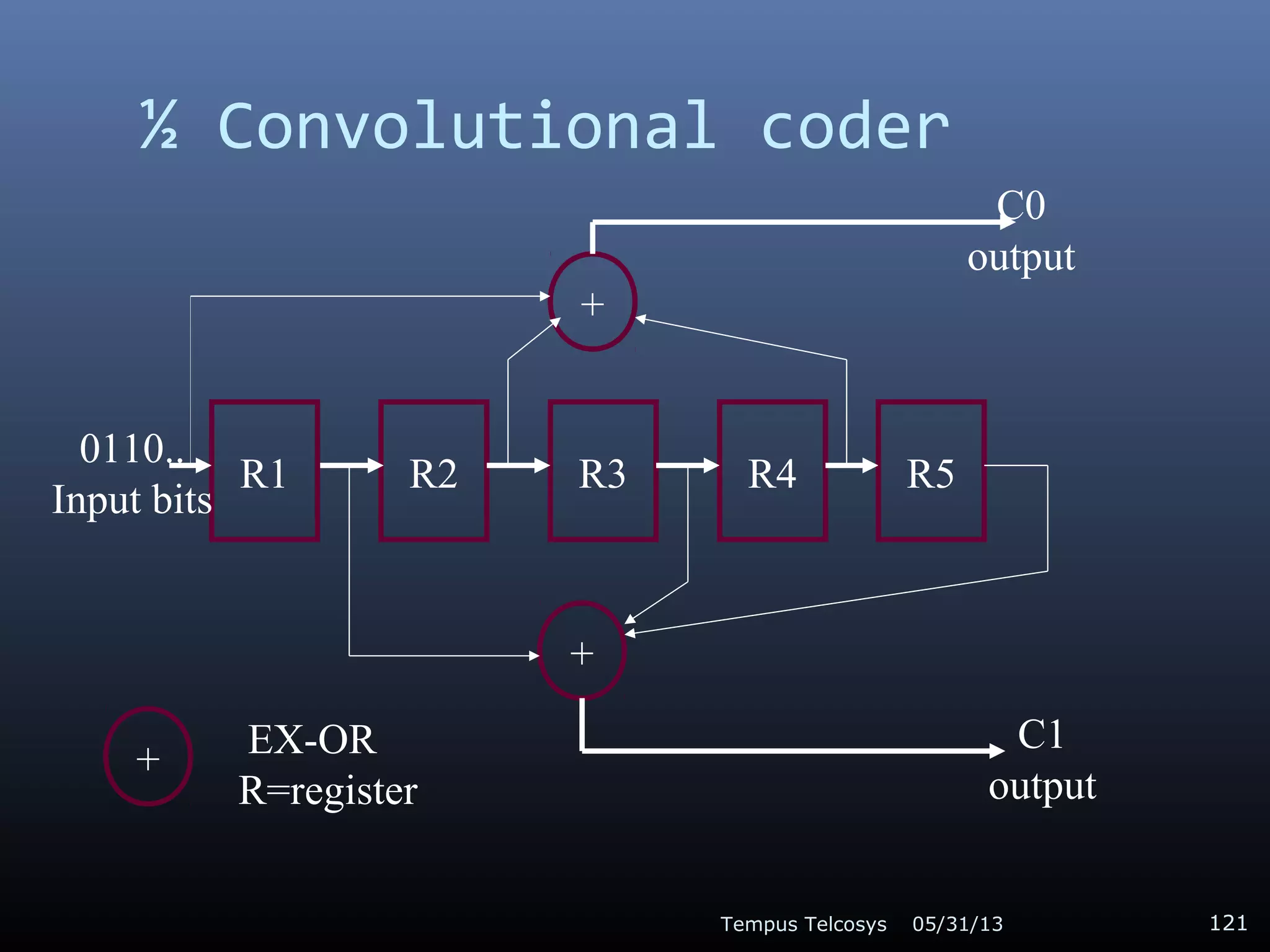 ½ Convolutional coder

C0
output

+

0110..
Input bits

R1

R2

R3

R4

R5

+

+

EX-OR
R=register

C1
output

Tempus Telcosys 05/31/13

121